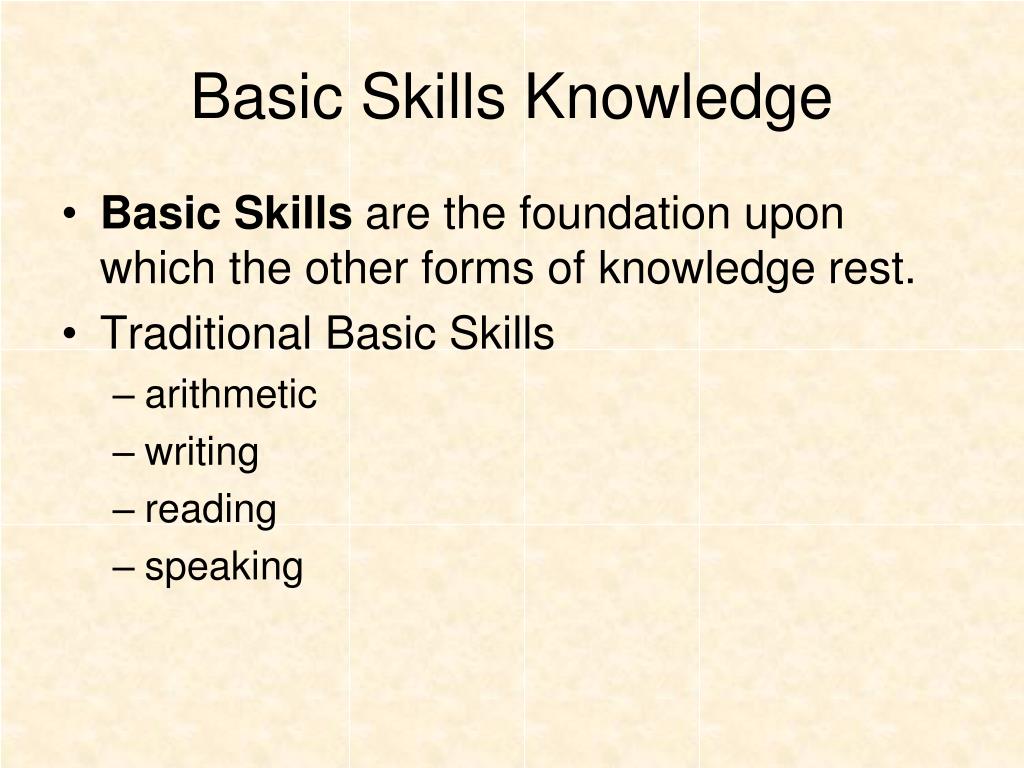 Basic Skills Knowledge

• Basic Skills are the foundation upon which the other forms of knowledge rest.
• Traditional Basic Skills
– arithmetic
– writing
– reading
– speaking